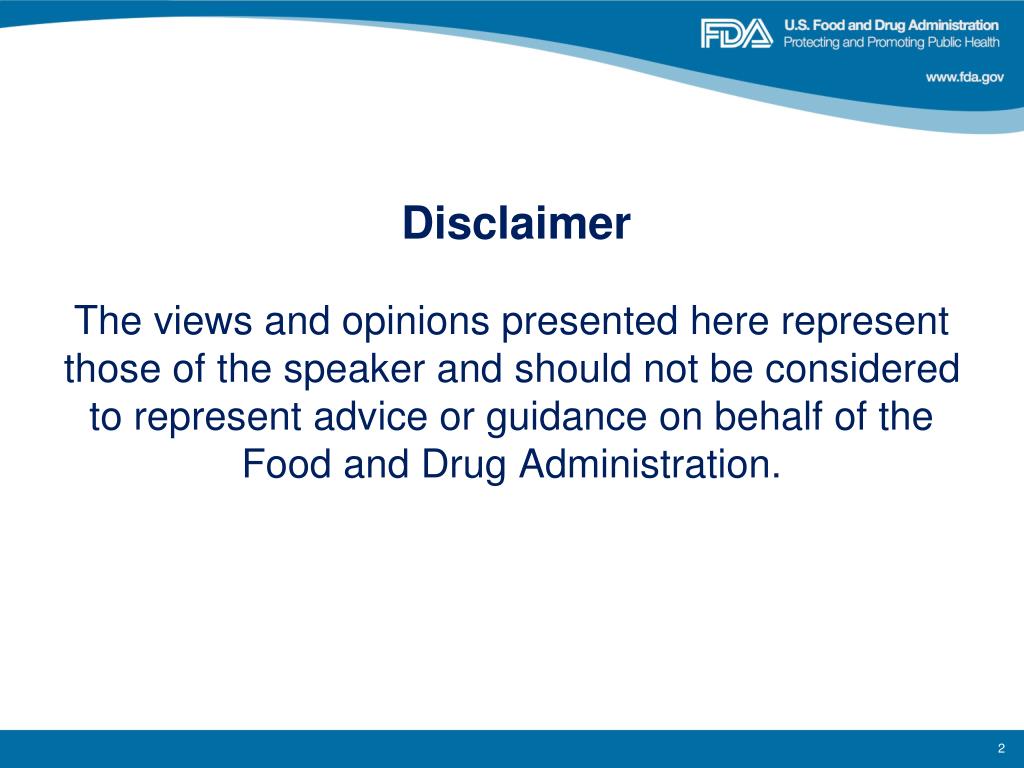 FDA U.S. Food and Drug Administration
Protecting and Promoting Public Health

www.fda.gov

Disclaimer

The views and opinions presented here represent those of the speaker and should not be considered to represent advice or guidance on behalf of the Food and Drug Administration.

2